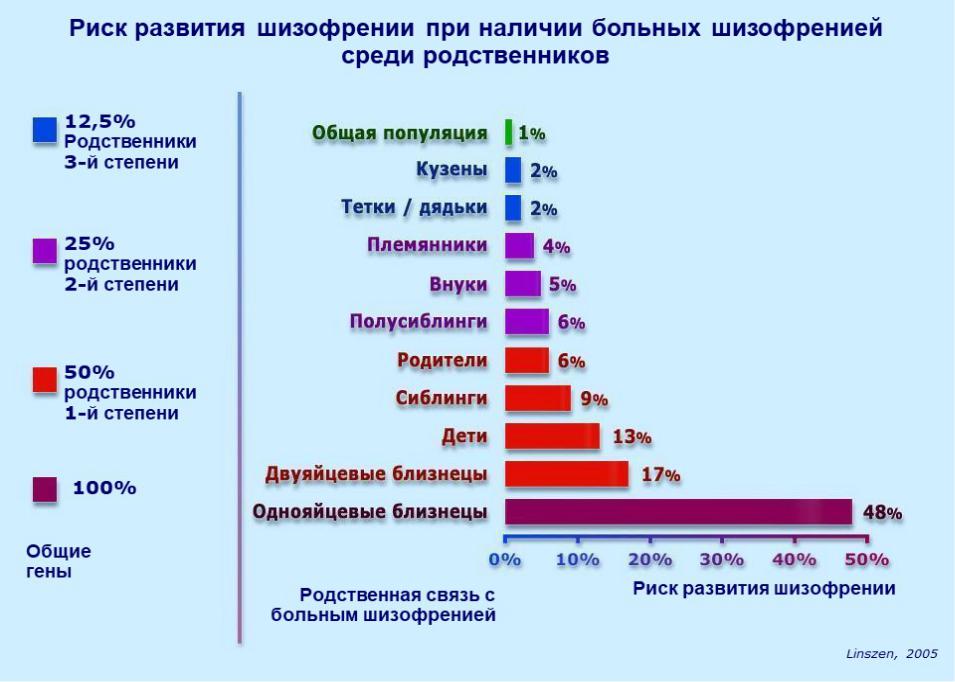 Риск развития шизофрении при наличии больных шизофренией среди родственников

12,5%
Родственники 3-й степени

25%
родственники 2-й степени

50%
родственники 1-й степени

100%

Общие гены

Общая популяция 1%
Кузены 2%
Тетки / дядьки 2%
Племянники 4%
Внуки 5%
Полусиблинги 6%
Родители 6%
Сиблинги 9%
Дети 13%
Двуяйцевые близнецы 17%
Однояйцевые близнецы 48%

0% 10% 20% 30% 40% 50%

Родственная связь с больным шизофренией

Риск развития шизофрении

Linszen, 2005